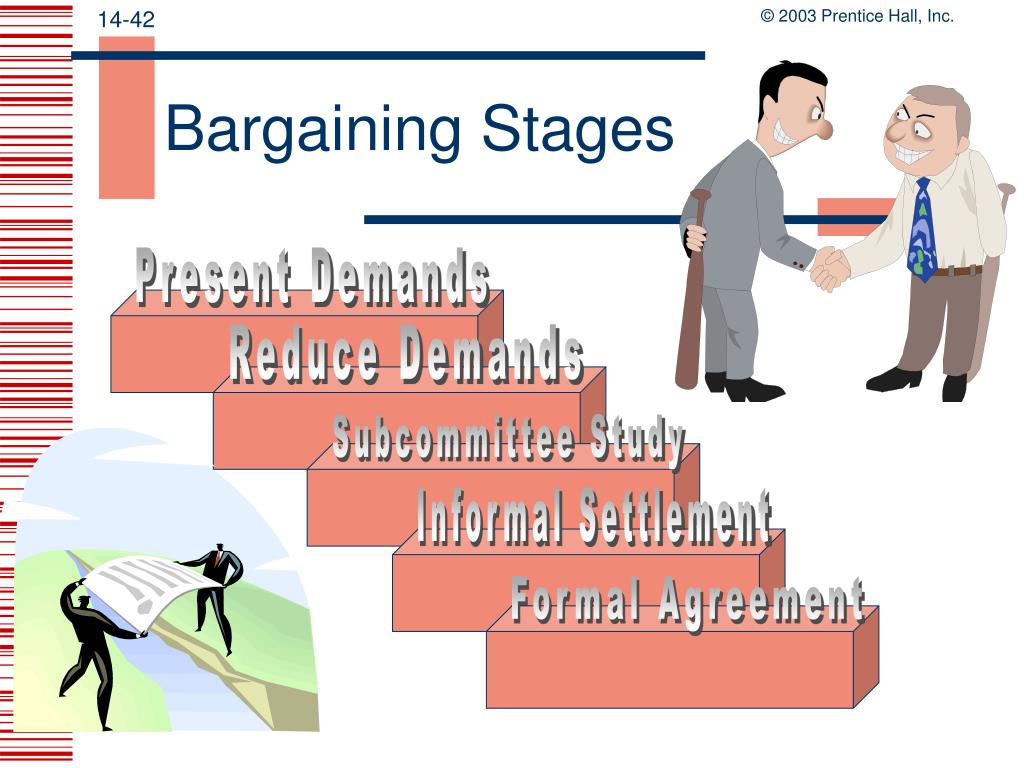 14-42

© 2003 Prentice Hall, Inc.

Bargaining Stages

Present Demands

Reduce Demands

Subcommittee Study

Informal Settlement

Formal Agreement